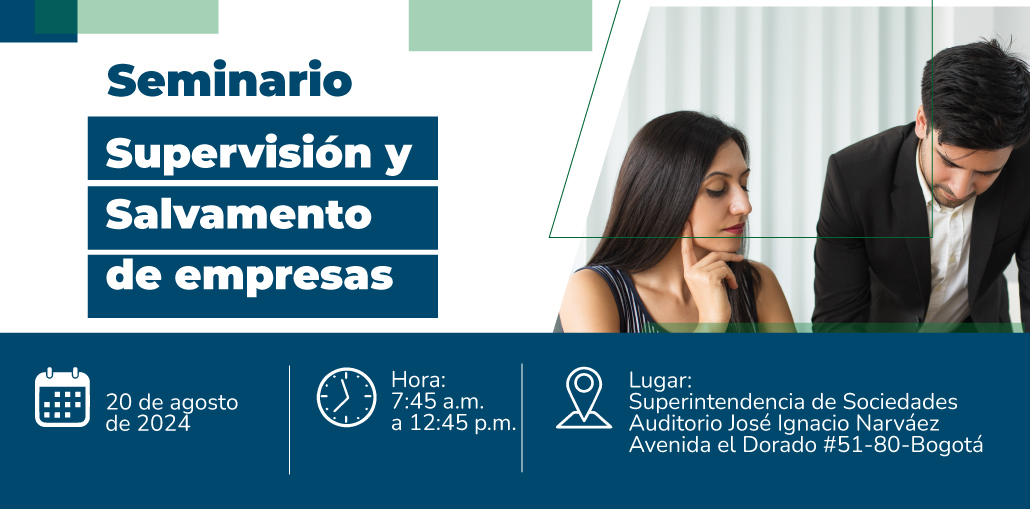 Seminario

Supervisión y Salvamento de empresas

20 de agosto de 2024

Hora:
7:45 a.m.
a 12:45 p.m.

Lugar:
Superintendencia de Sociedades
Auditorio José Ignacio Narváez
Avenida el Dorado #51-80-Bogotá